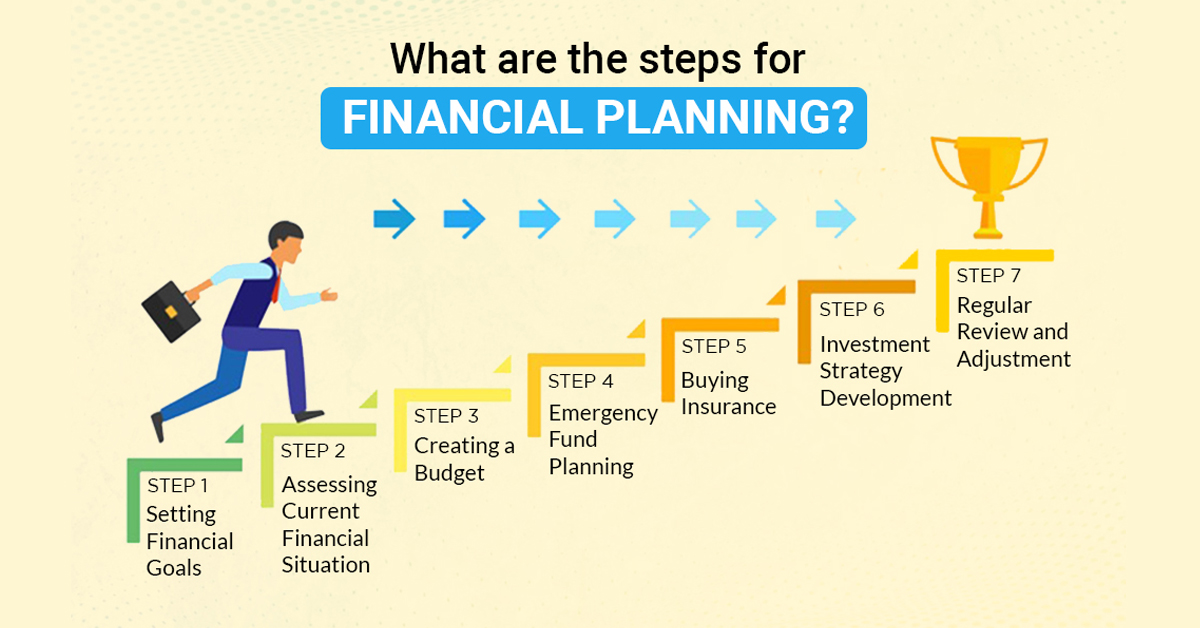 What are the steps for
FINANCIAL PLANNING?

STEP 1
Setting Financial Goals

STEP 2
Assessing Current Financial Situation

STEP 3
Creating a Budget

STEP 4
Emergency Fund Planning

STEP 5
Buying Insurance

STEP 6
Investment Strategy Development

STEP 7
Regular Review and Adjustment